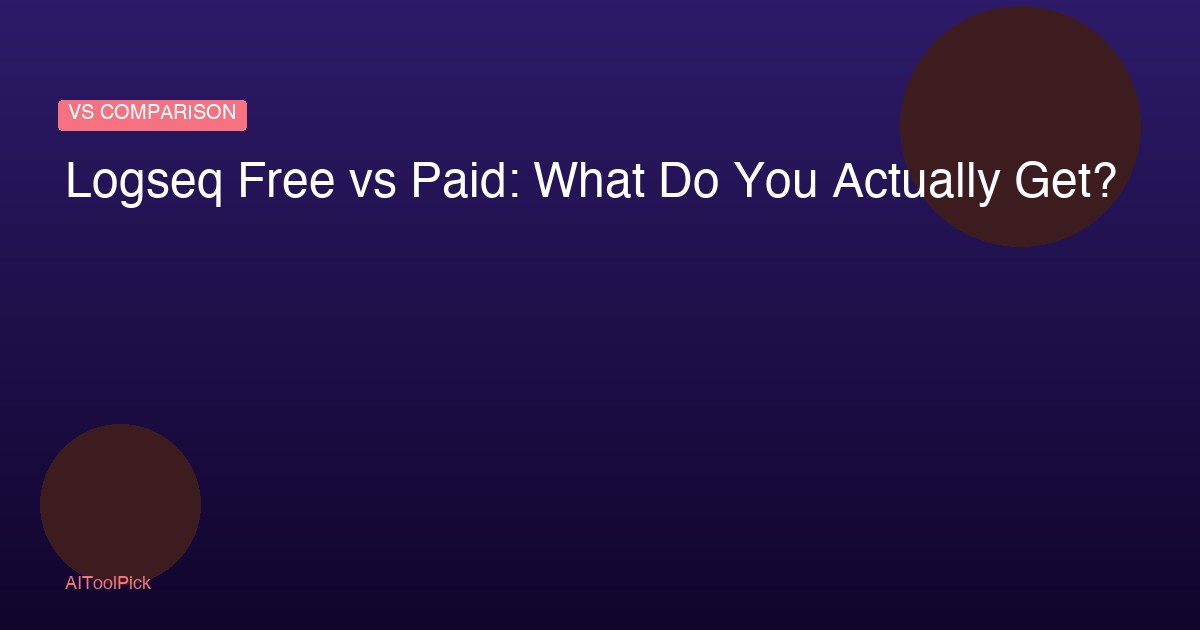 VS COMPARISON

Logseq Free vs Paid: What Do You Actually Get?

AIToolPick